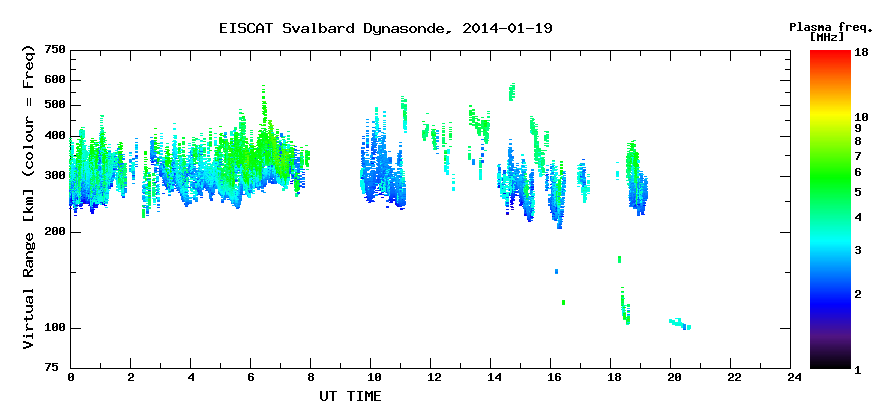 EISCAT Svalbard Dynasonde, 2014-01-19

Plasma freq. [MHz]

Virtual Range [km] (colour = Freq)

750
600
500
400
300
200
100
75

0
2
4
6
8
10
12
14
16
18
20
22
24

UT TIME

18
10
9
8
7
6
5
4
3
2
1